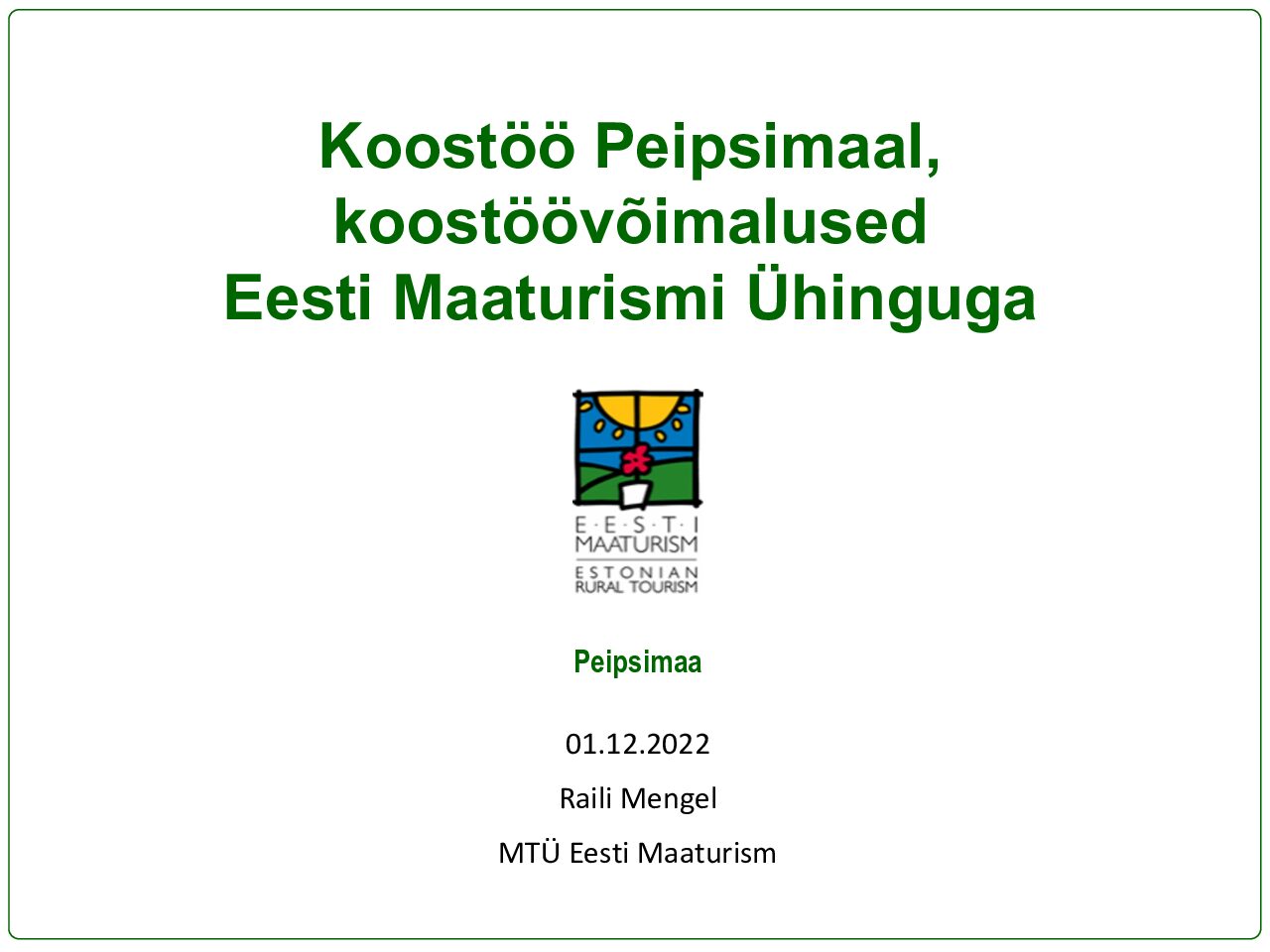 Koostöö Peipsimaal, koostöövõimalused Eesti Maaturismi Ühinguga

E·E·S·T·I
MAATURISM
ESTONIAN
RURAL TOURISM

Peipsimaa

01.12.2022

Raili Mengel

MTÜ Eesti Maaturism